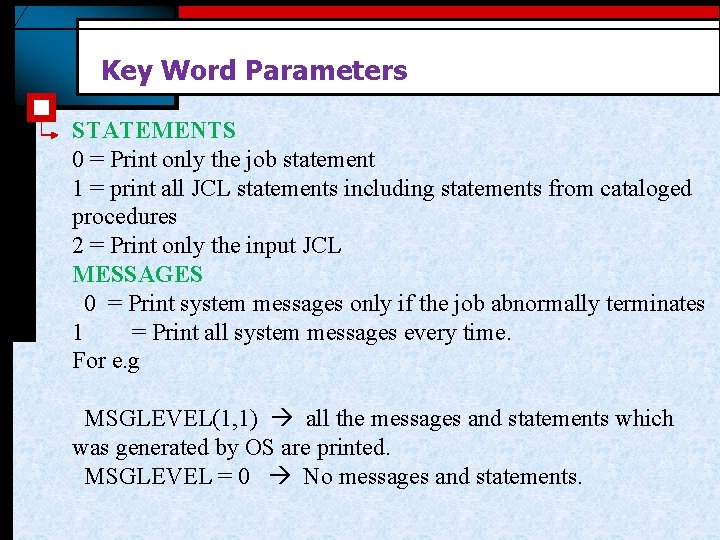 Key Word Parameters

STATEMENTS
0 = Print only the job statement
1 = print all JCL statements including statements from cataloged procedures
2 = Print only the input JCL
MESSAGES
0 = Print system messages only if the job abnormally terminates
1 = Print all system messages every time.
For e.g

MSGLEVEL(1,1) → all the messages and statements which was generated by OS are printed.
MSGLEVEL = 0 → No messages and statements.